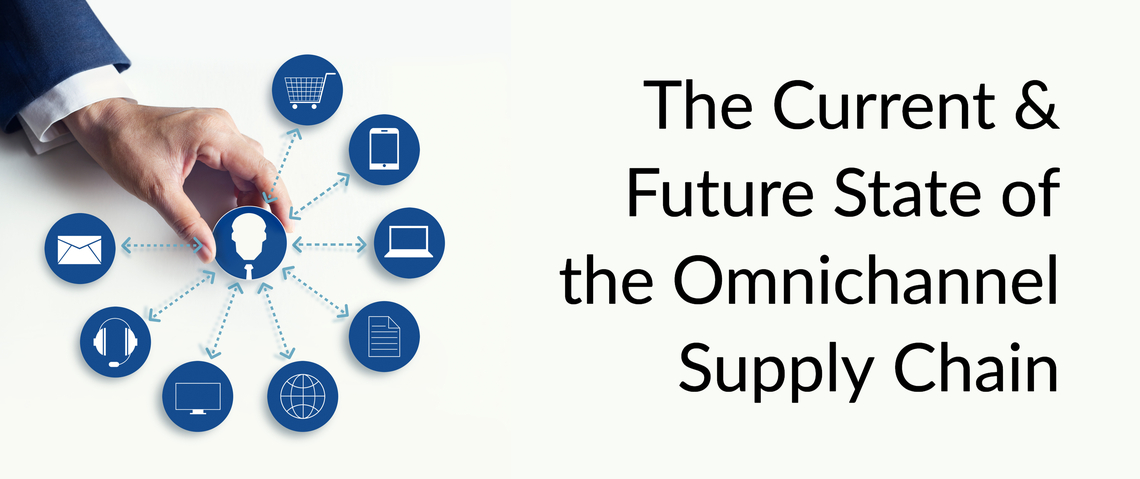 The Current & Future State of the Omnichannel Supply Chain